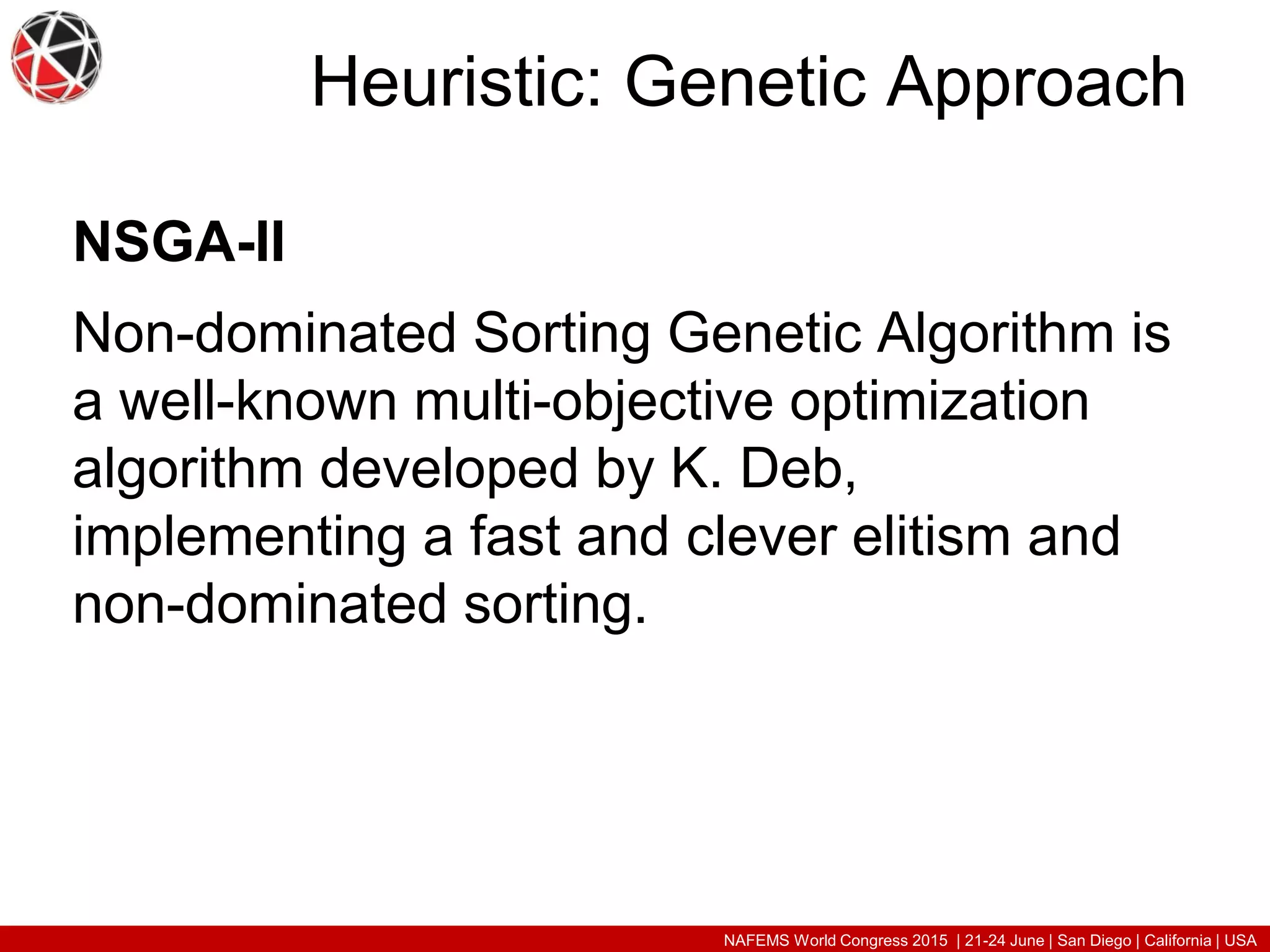 Heuristic: Genetic Approach

NSGA-II

Non-dominated Sorting Genetic Algorithm is a well-known multi-objective optimization algorithm developed by K. Deb, implementing a fast and clever elitism and non-dominated sorting.

NAFEMS World Congress 2015 | 21-24 June | San Diego | California | USA